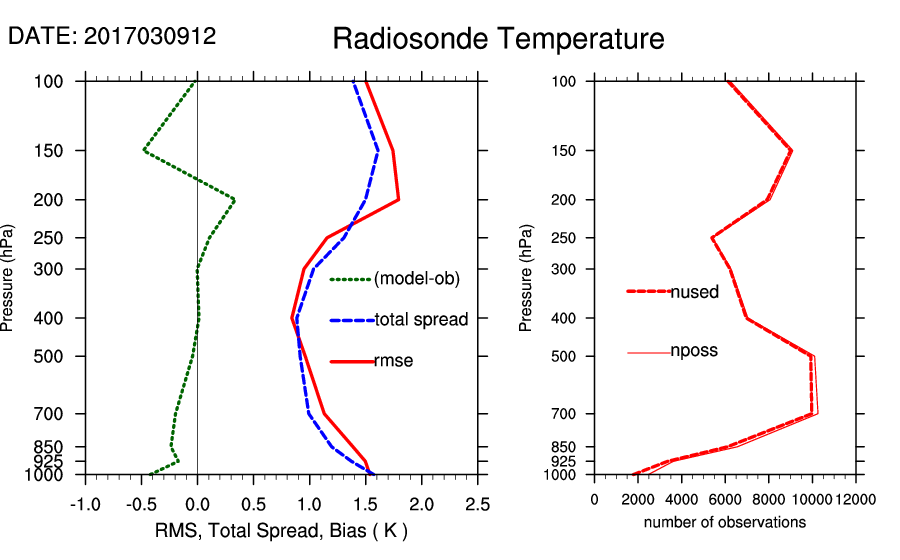 DATE: 2017030912

Radiosonde Temperature

Pressure (hPa)

100
150
200
250
300
400
500
700
850
925
1000

(model-ob)
total spread
rmse

-1.0 -0.5 0.0 0.5 1.0 1.5 2.0 2.5

RMS, Total Spread, Bias ( K )

Pressure (hPa)

100
150
200
250
300
400
500
700
850
925
1000

nused
nposs

0 2000 4000 6000 8000 10000 12000

number of observations